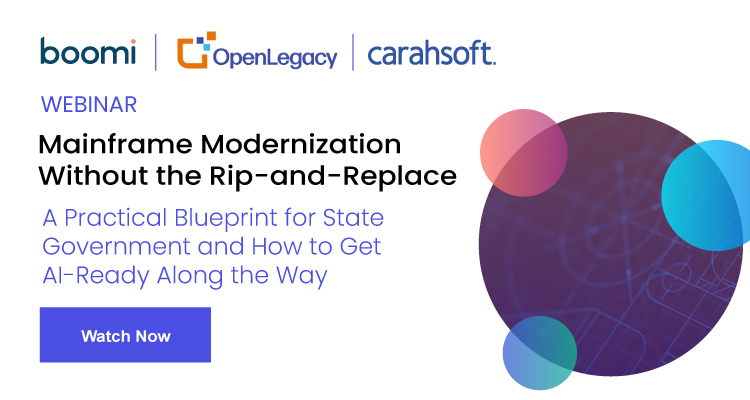 boomi | OpenLegacy | carahsoft.

WEBINAR

Mainframe Modernization Without the Rip-and-Replace

A Practical Blueprint for State Government and How to Get AI-Ready Along the Way

Watch Now